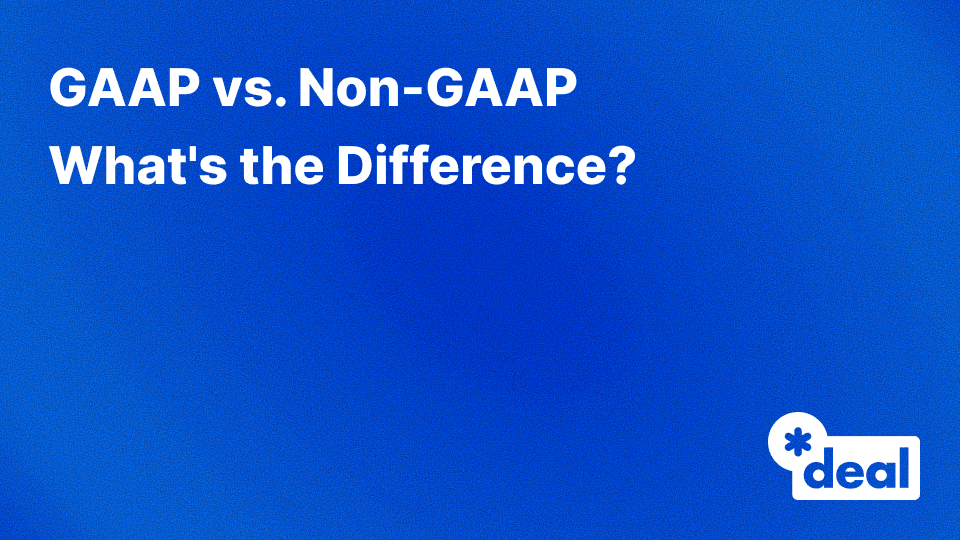 GAAP vs. Non-GAAP
What's the Difference?

*deal